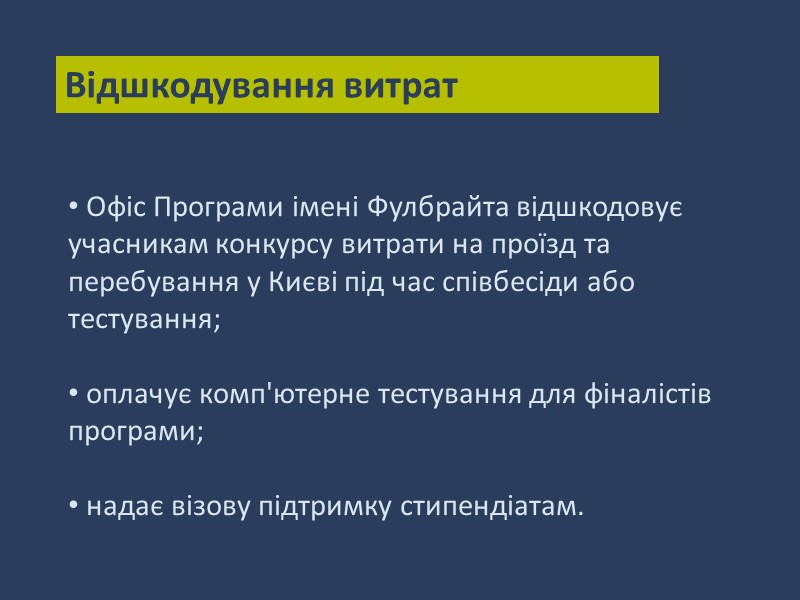 Відшкодування витрат

• Офіс Програми імені Фулбрайта відшкодовує учасникам конкурсу витрати на проїзд та перебування у Києві під час співбесіди або тестування;

• оплачує комп'ютерне тестування для фіналістів програми;

• надає візову підтримку стипендіатам.